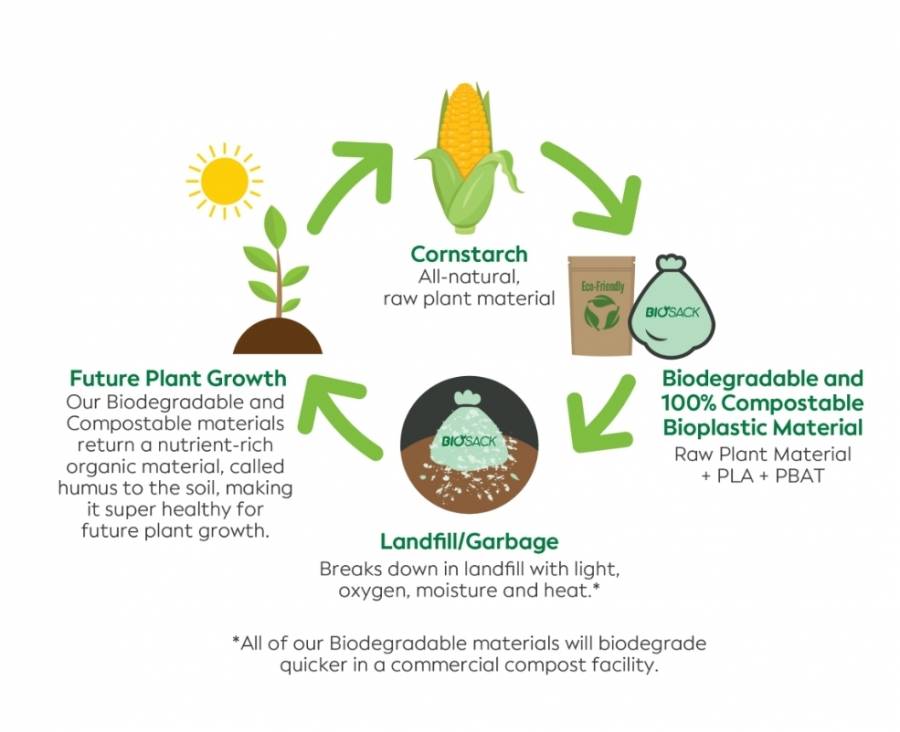 Cornstarch
All-natural, raw plant material

Eco-Friendly

BIOSACK

Biodegradable and 100% Compostable Bioplastic Material
Raw Plant Material + PLA + PBAT

BIOSACK

Landfill/Garbage
Breaks down in landfill with light, oxygen, moisture and heat.*

Future Plant Growth
Our Biodegradable and Compostable materials return a nutrient-rich organic material, called humus to the soil, making it super healthy for future plant growth.

*All of our Biodegradable materials will biodegrade quicker in a commercial compost facility.